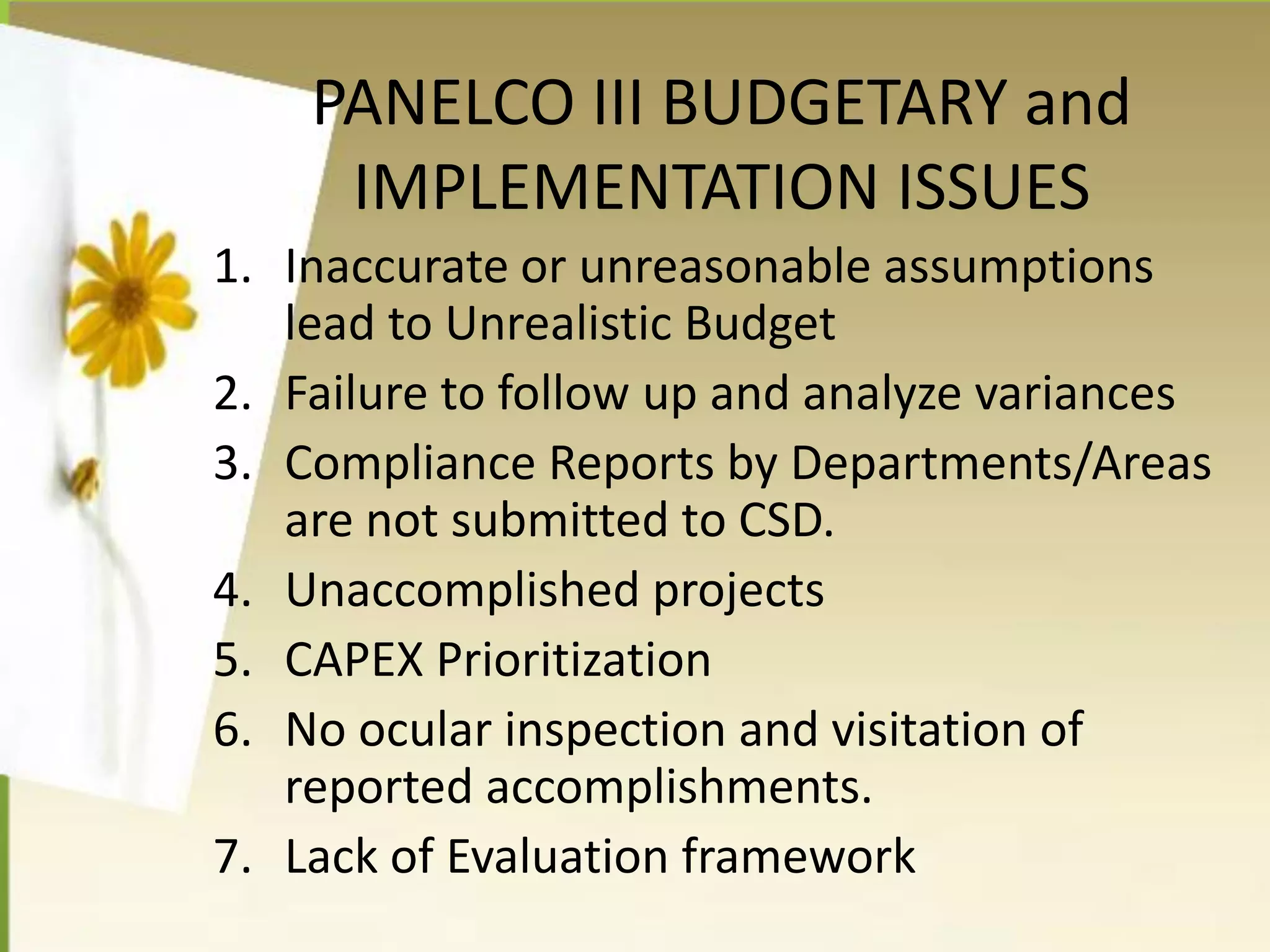 PANELCO III BUDGETARY and IMPLEMENTATION ISSUES

1. Inaccurate or unreasonable assumptions lead to Unrealistic Budget
2. Failure to follow up and analyze variances
3. Compliance Reports by Departments/Areas are not submitted to CSD.
4. Unaccomplished projects
5. CAPEX Prioritization
6. No ocular inspection and visitation of reported accomplishments.
7. Lack of Evaluation framework